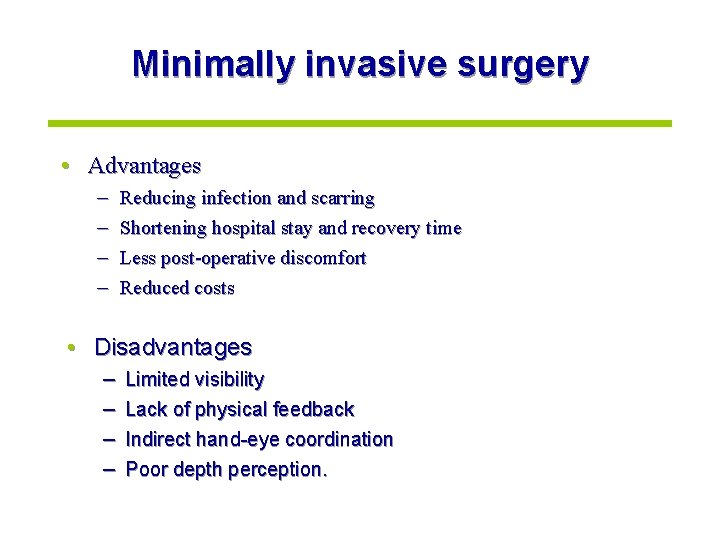 Minimally invasive surgery

• Advantages
– Reducing infection and scarring
– Shortening hospital stay and recovery time
– Less post-operative discomfort
– Reduced costs

• Disadvantages
– Limited visibility
– Lack of physical feedback
– Indirect hand-eye coordination
– Poor depth perception.